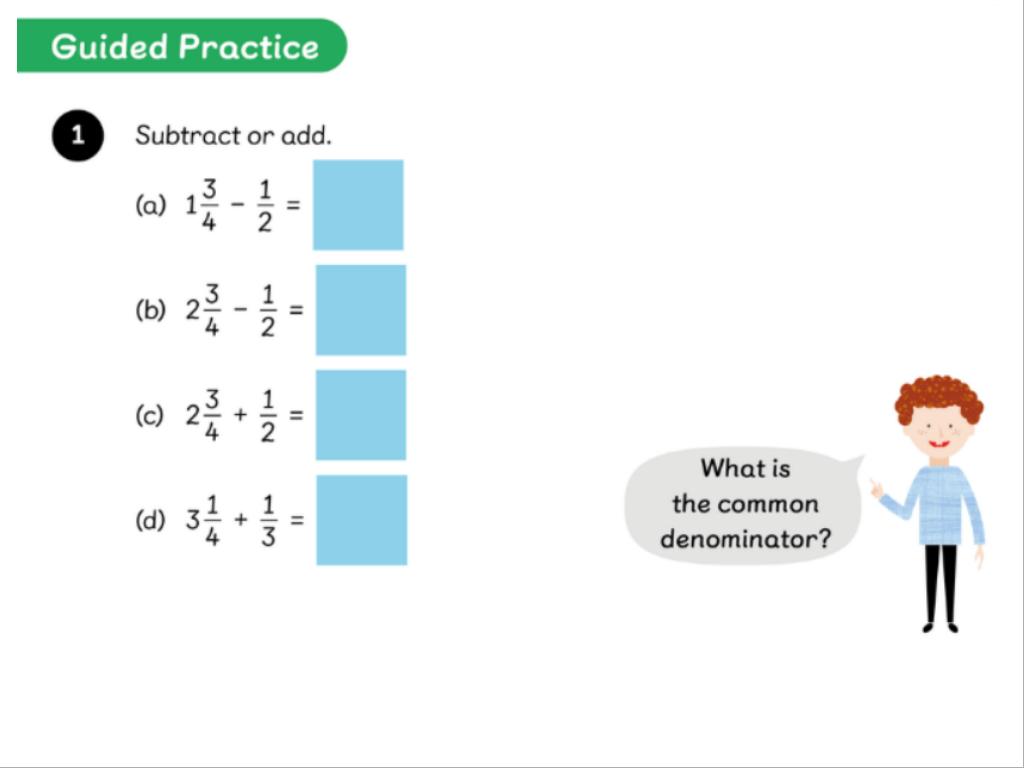 Guided Practice

1 Subtract or add.

(a) $1\frac{3}{4} - \frac{1}{2} =$

(b) $2\frac{3}{4} - \frac{1}{2} =$

(c) $2\frac{3}{4} + \frac{1}{2} =$

(d) $3\frac{1}{4} + \frac{1}{3} =$

What is the common denominator?